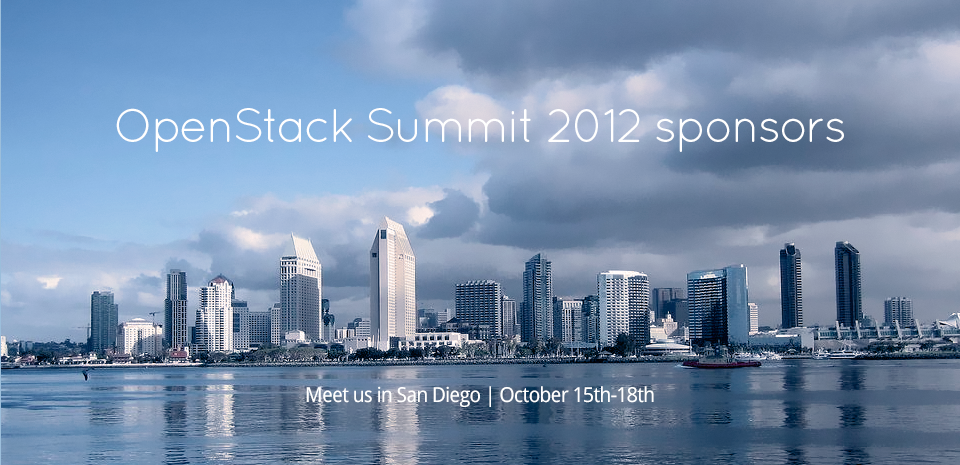 OpenStack Summit 2012 sponsors

Meet us in San Diego | October 15th-18th